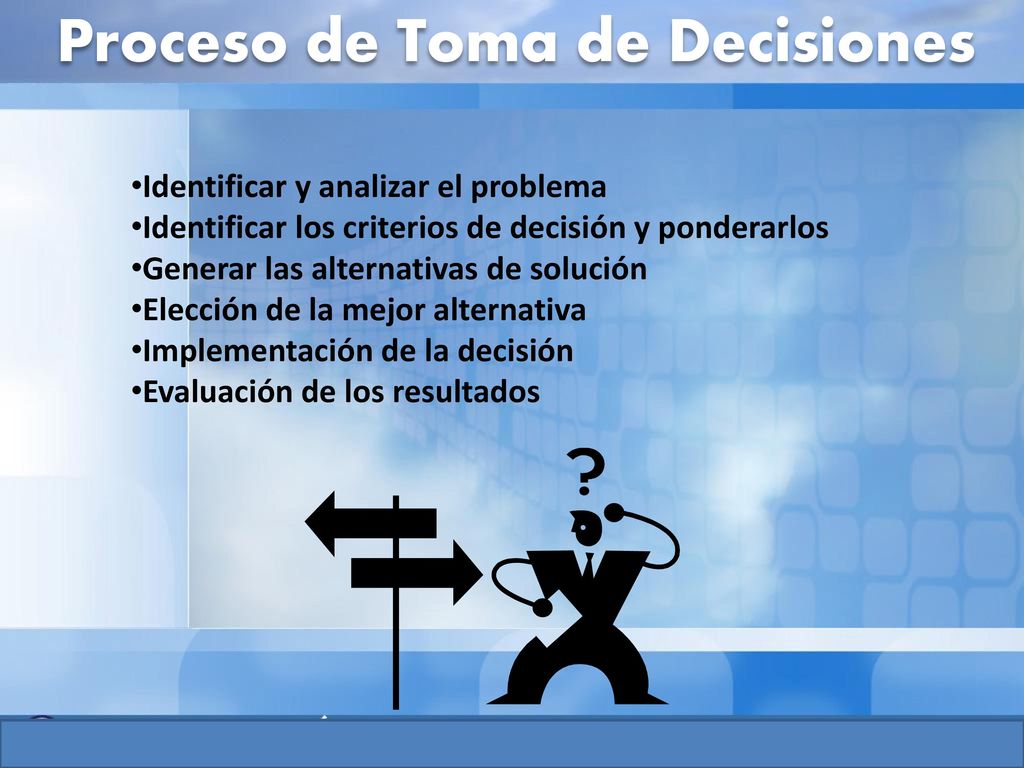 Proceso de Toma de Decisiones

•Identificar y analizar el problema
•Identificar los criterios de decisión y ponderarlos
•Generar las alternativas de solución
•Elección de la mejor alternativa
•Implementación de la decisión
•Evaluación de los resultados

?